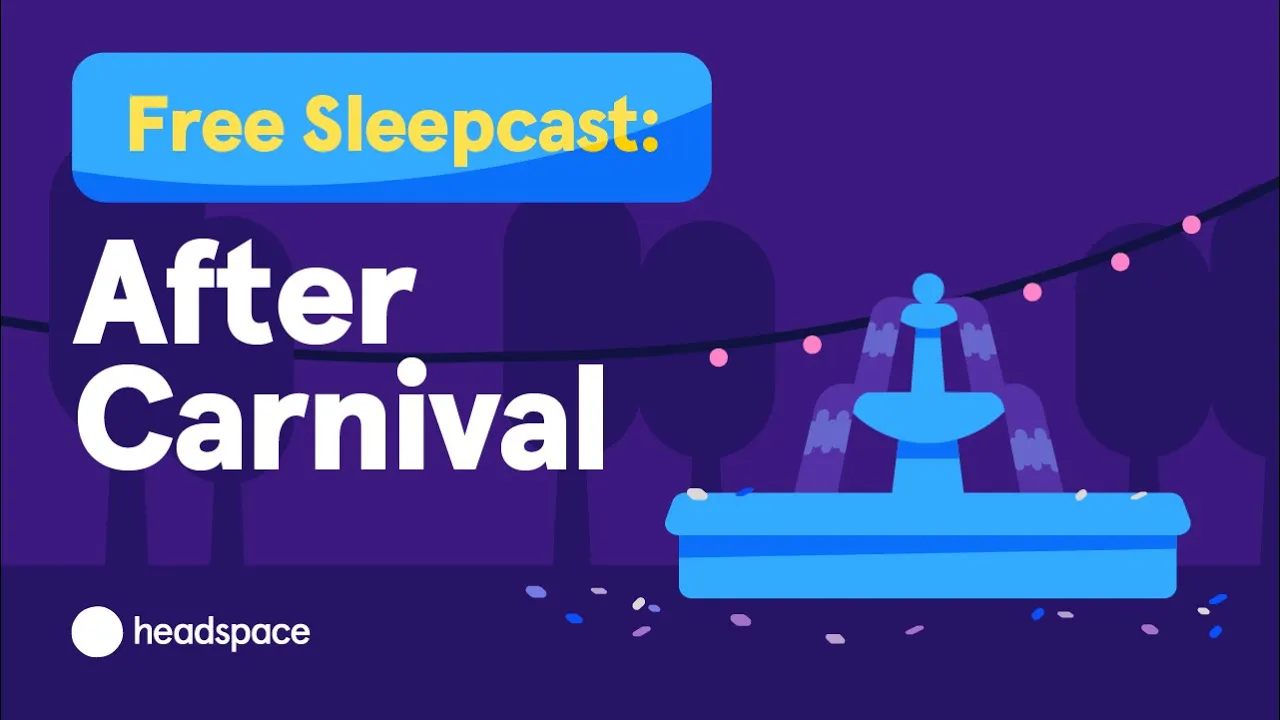 Free Sleepcast:

After Carnival

headspace